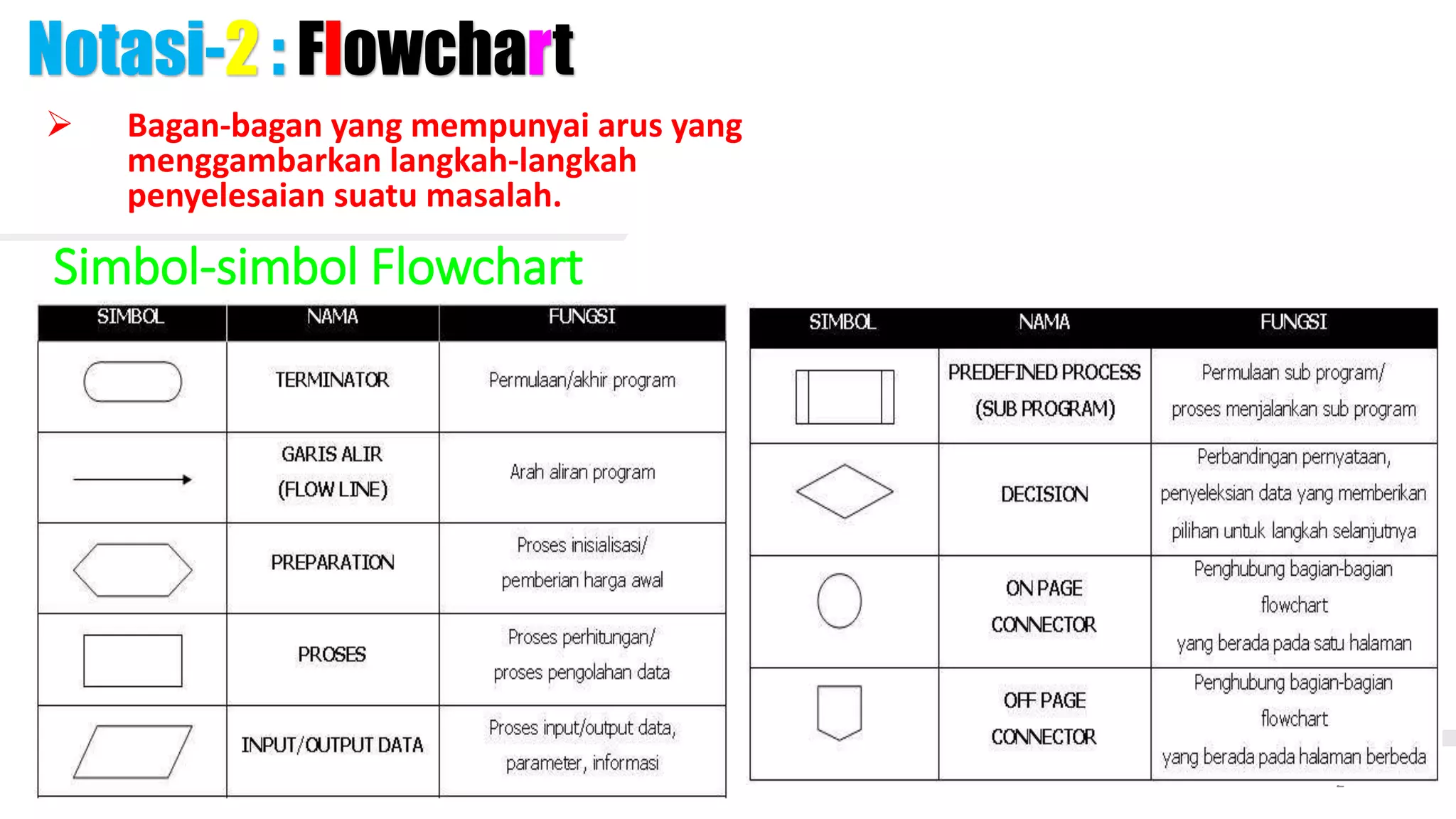 Notasi-2 : Flowchart

➢ Bagan-bagan yang mempunyai arus yang menggambarkan langkah-langkah penyelesaian suatu masalah.

Simbol-simbol Flowchart

| SIMBOL | NAMA | FUNGSI |
|---|---|---|
| | TERMINATOR | Permulaan/akhir program |
| | GARIS ALIR (FLOW LINE) | Arah aliran program |
| | PREPARATION | Proses inisialisasi/ pemberian harga awal |
| | PROSES | Proses perhitungan/ proses pengolahan data |
| | INPUT/OUTPUT DATA | Proses input/output data, parameter, informasi |

| SIMBOL | NAMA | FUNGSI |
|---|---|---|
| | PREDEFINED PROCESS (SUB PROGRAM) | Permulaan sub program/ proses menjalankan sub program |
| | DECISION | Perbandingan pernyataan, penyeleksian data yang memberikan pilihan untuk langkah selanjutnya |
| | ON PAGE CONNECTOR | Penghubung bagian-bagian flowchart yang berada pada satu halaman |
| | OFF PAGE CONNECTOR | Penghubung bagian-bagian flowchart yang berada pada halaman berbeda |